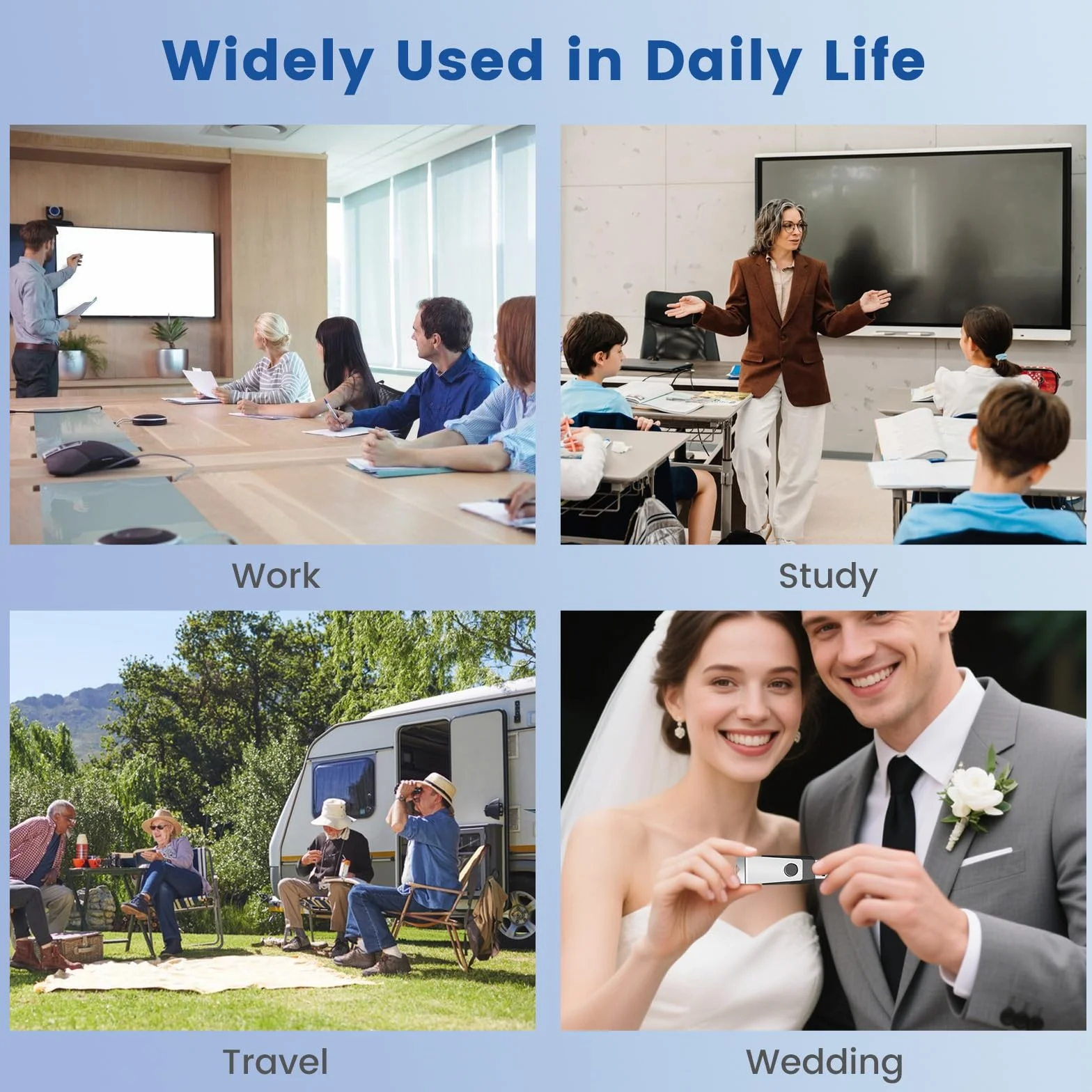 Widely Used in Daily Life

Work

Study

Travel

Wedding